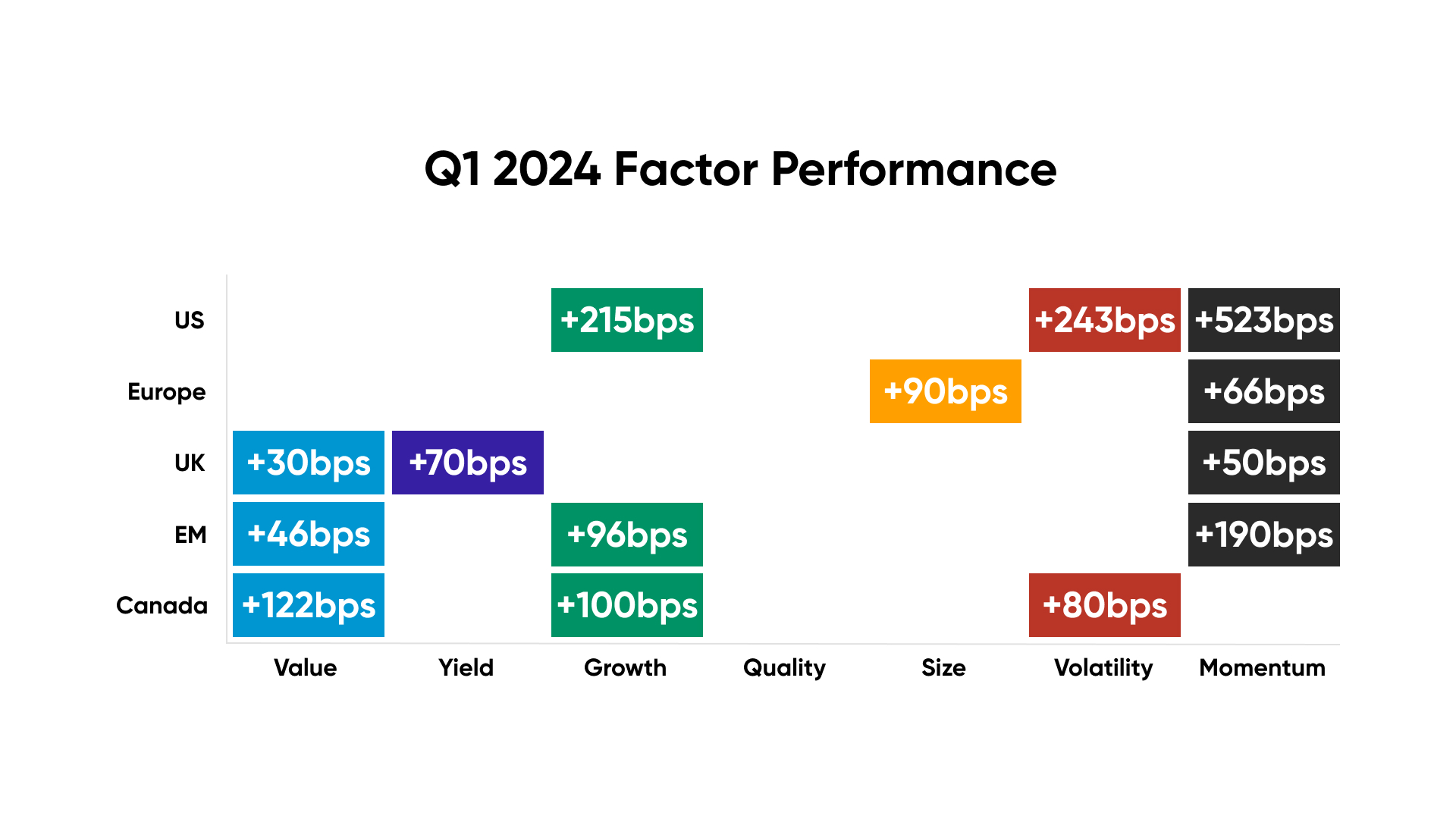 Q1 2024 Factor Performance

| | Value | Yield | Growth | Quality | Size | Volatility | Momentum |
|---|---|---|---|---|---|---|---|
| US | | | +215bps | | | +243bps | +523bps |
| Europe | | | | | +90bps | | +66bps |
| UK | +30bps | +70bps | | | | | +50bps |
| EM | +46bps | | +96bps | | | | +190bps |
| Canada | +122bps | | +100bps | | | +80bps | |